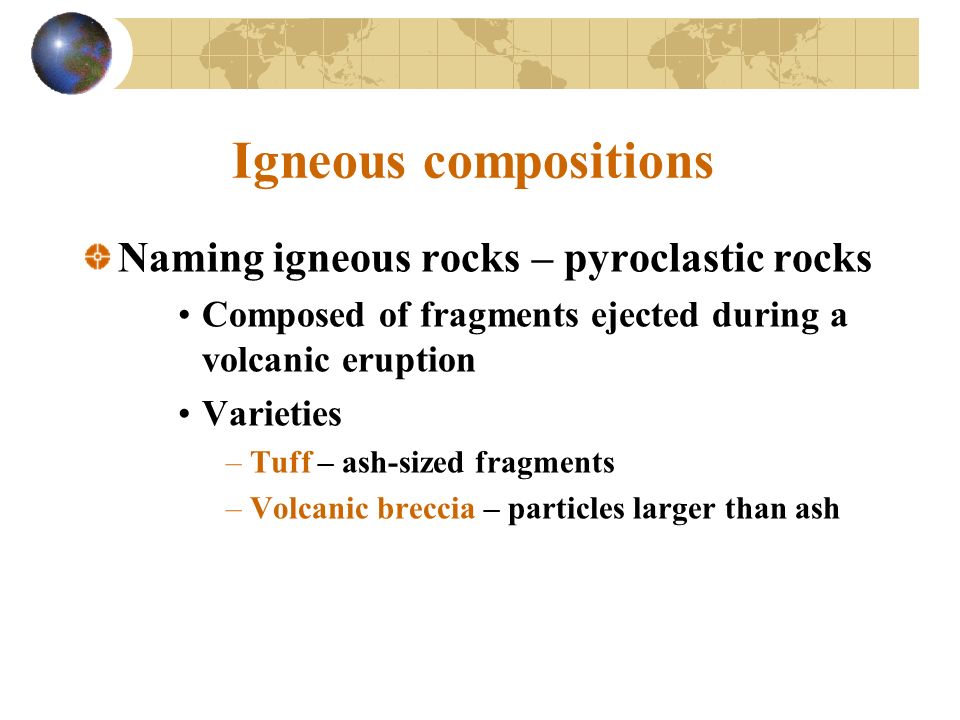 Igneous compositions

Naming igneous rocks – pyroclastic rocks

• Composed of fragments ejected during a volcanic eruption

• Varieties

– Tuff – ash-sized fragments

– Volcanic breccia – particles larger than ash